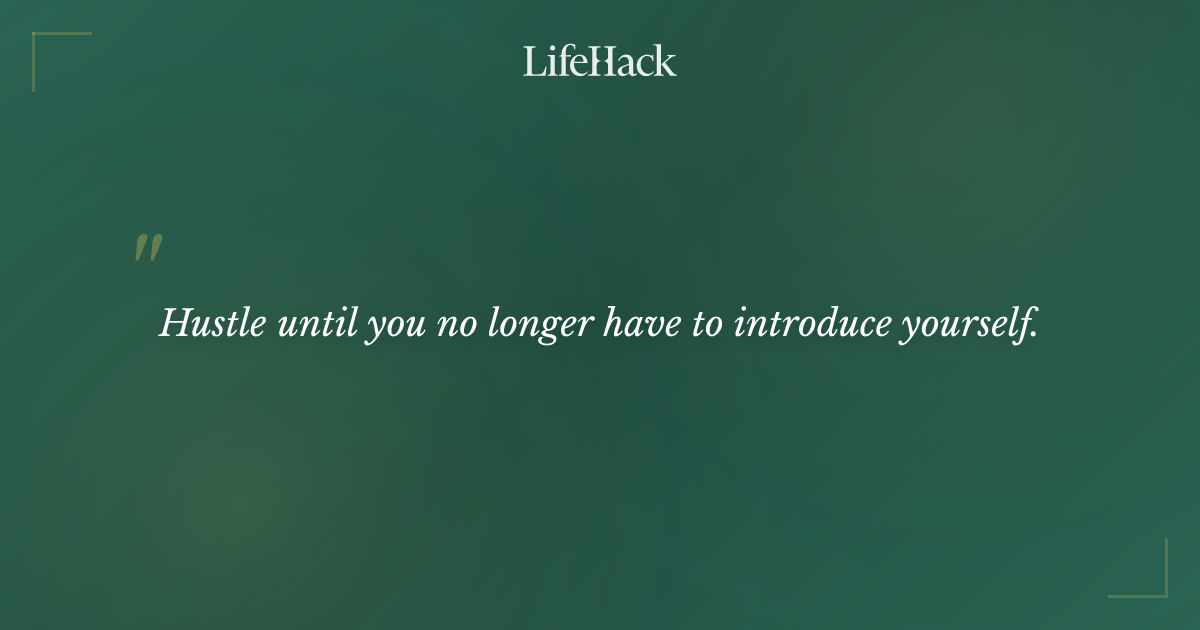 LifeHack

"

Hustle until you no longer have to introduce yourself.